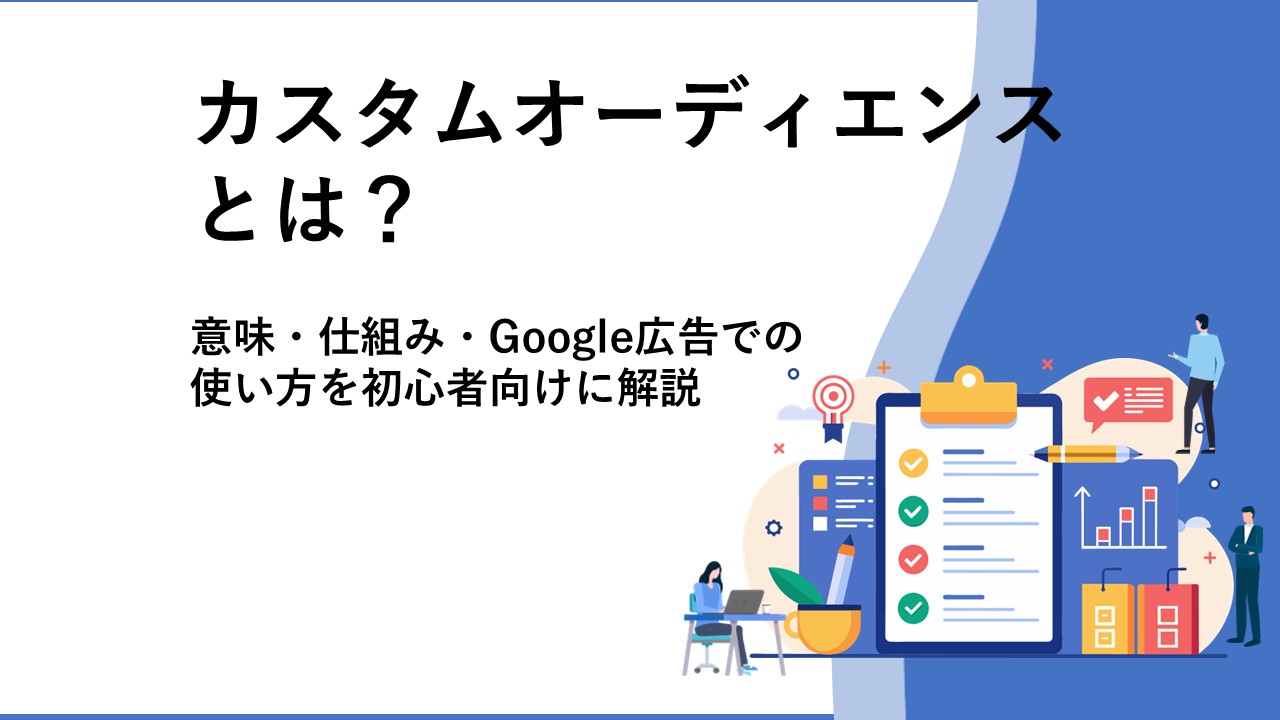 カスタムオーディエンスとは？

意味・仕組み・Google広告での使い方を初心者向けに解説